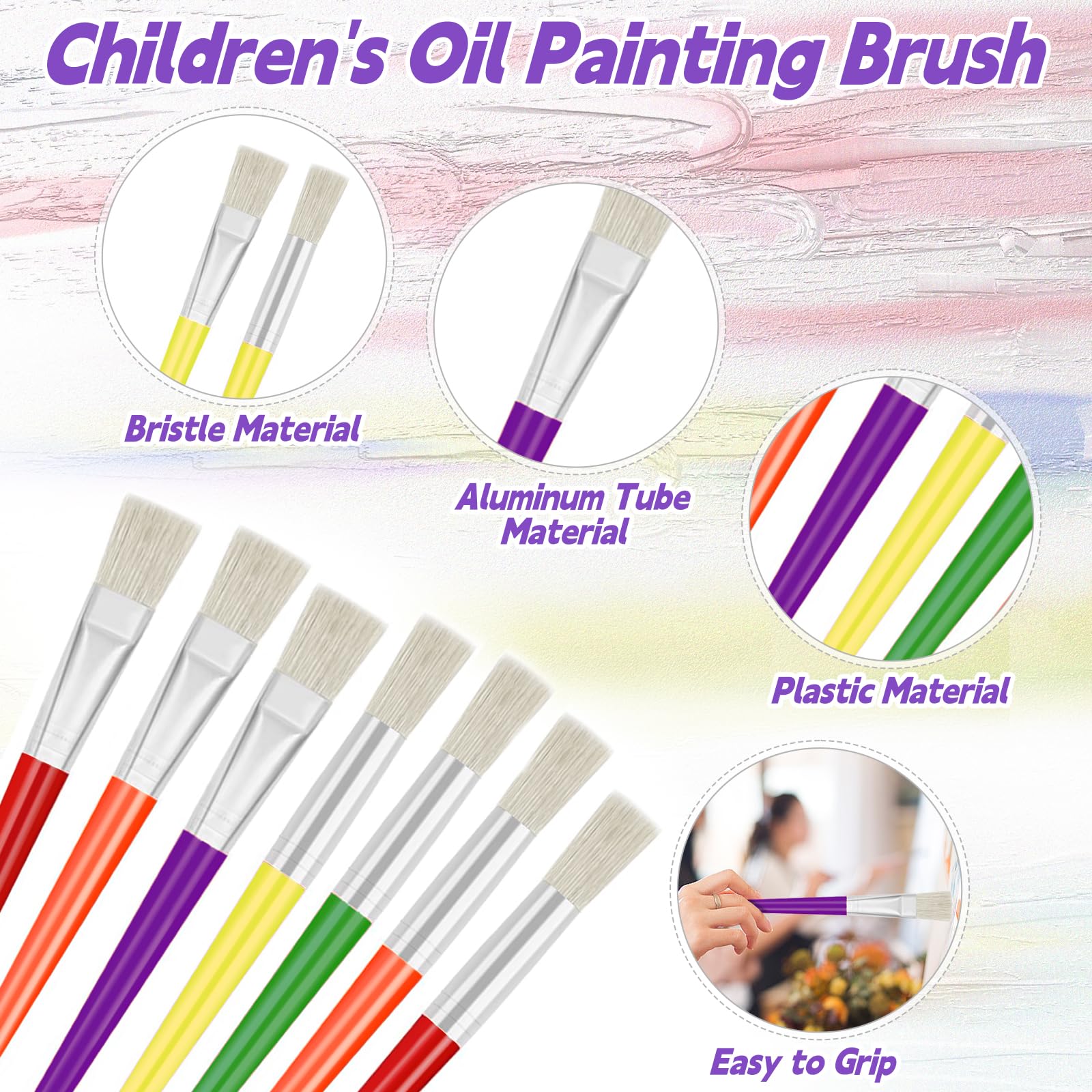 Children's Oil Painting Brush

Bristle Material

Aluminum Tube Material

Plastic Material

Easy to Grip